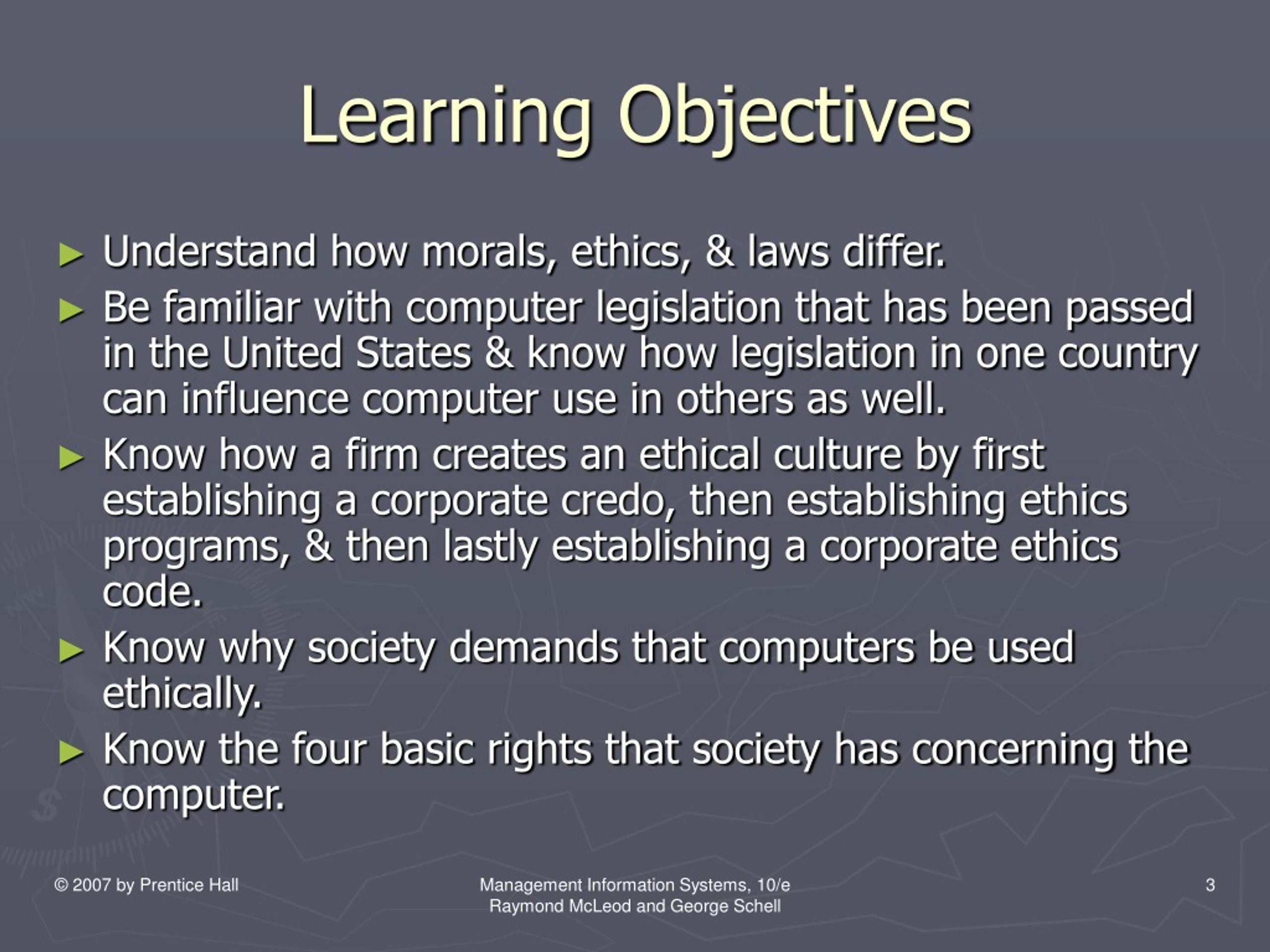 Learning Objectives

► Understand how morals, ethics, & laws differ.

► Be familiar with computer legislation that has been passed in the United States & know how legislation in one country can influence computer use in others as well.

► Know how a firm creates an ethical culture by first establishing a corporate credo, then establishing ethics programs, & then lastly establishing a corporate ethics code.

► Know why society demands that computers be used ethically.

► Know the four basic rights that society has concerning the computer.

© 2007 by Prentice Hall

Management Information Systems, 10/e
Raymond McLeod and George Schell

3